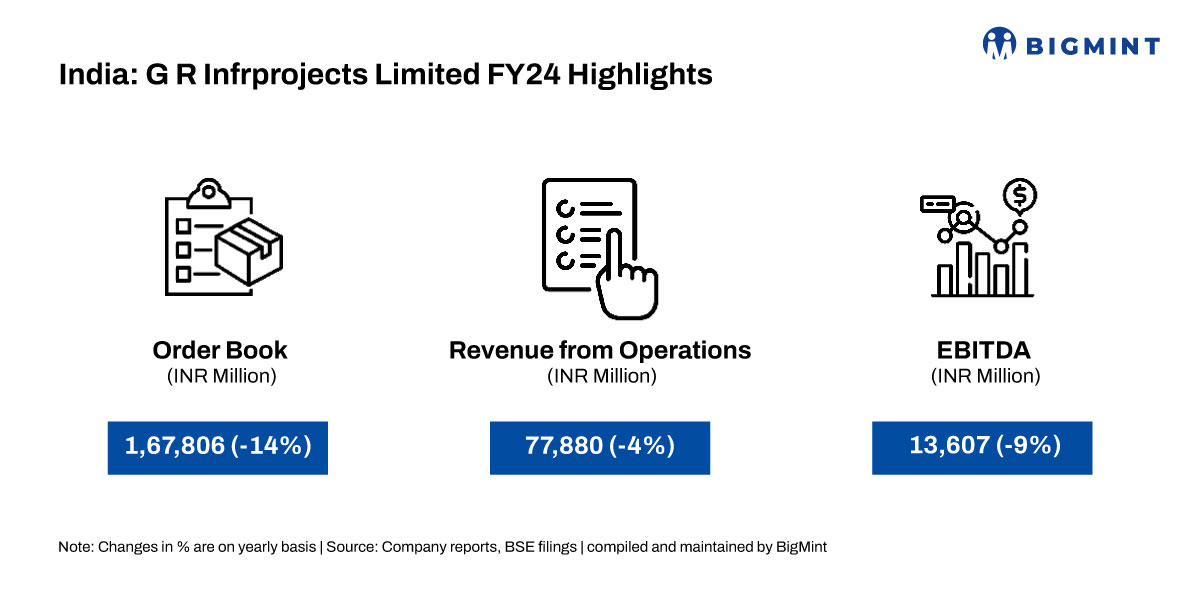 BIGMINT

India: G R Infrprojects Limited FY24 Highlights

Order Book
(INR Million)
1,67,806 (-14%)

Revenue from Operations
(INR Million)
77,880 (-4%)

EBITDA
(INR Million)
13,607 (-9%)

Note: Changes in % are on yearly basis | Source: Company reports, BSE filings | compiled and maintained by BigMint